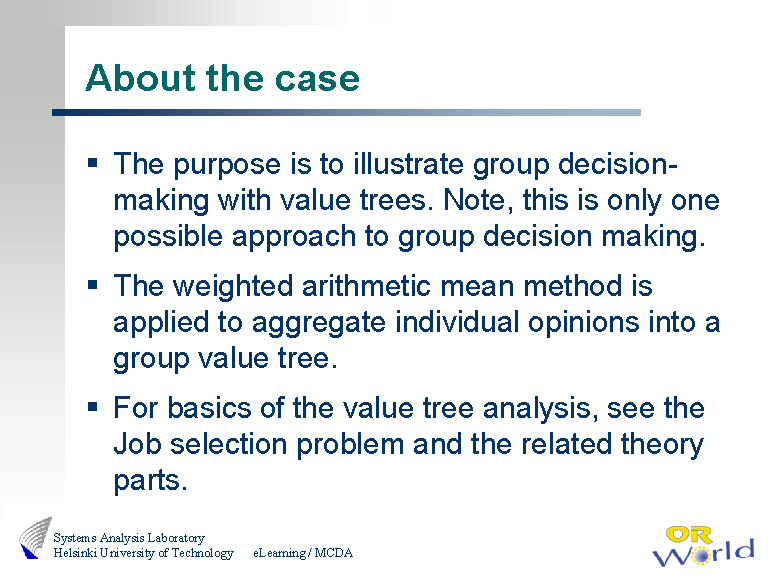 About the case

▪ The purpose is to illustrate group decision-making with value trees. Note, this is only one possible approach to group decision making.

▪ The weighted arithmetic mean method is applied to aggregate individual opinions into a group value tree.

▪ For basics of the value tree analysis, see the Job selection problem and the related theory parts.

Systems Analysis Laboratory
Helsinki University of Technology eLearning / MCDA

OR World